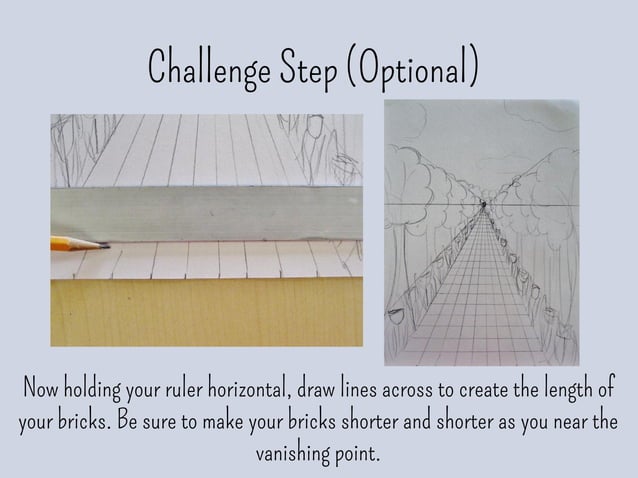 Challenge Step (Optional)

Now holding your ruler horizontal, draw lines across to create the length of your bricks. Be sure to make your bricks shorter and shorter as you near the vanishing point.